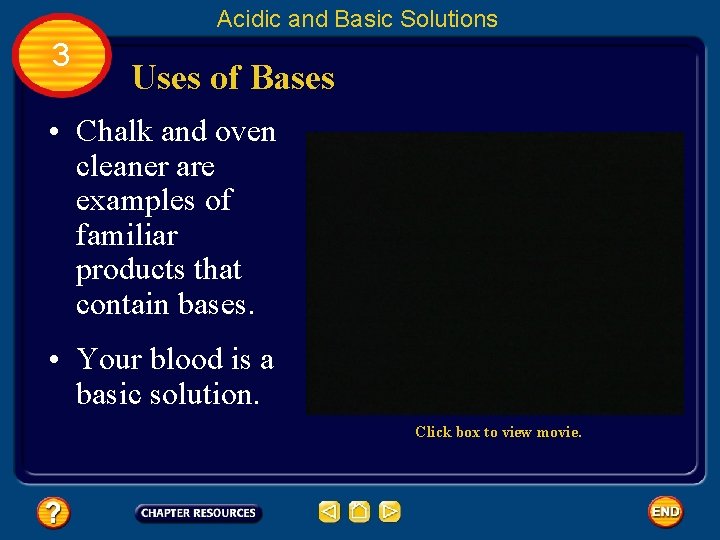 Acidic and Basic Solutions

3

Uses of Bases

• Chalk and oven cleaner are examples of familiar products that contain bases.

• Your blood is a basic solution.

Click box to view movie.

?

CHAPTER RESOURCES

END